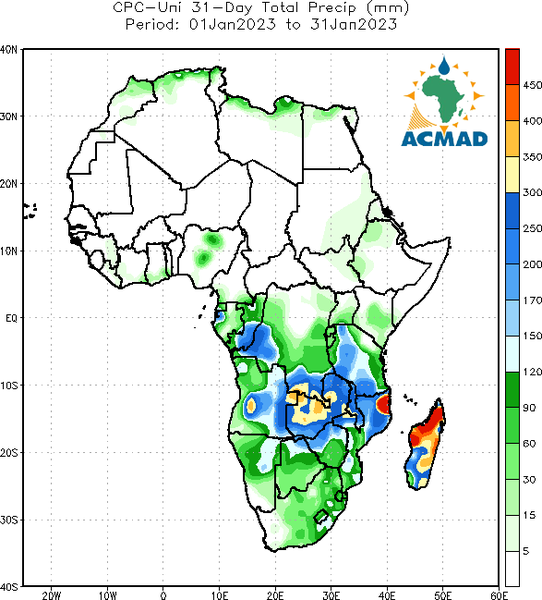 CPC-Uni 31-Day Total Precip (mm)
Period: 01Jan2023 to 31Jan2023

ACMAD

40N
30N
20N
10N
EQ
10S
20S
30S
40S

20W
10W
0
10E
20E
30E
40E
50E
60E

450
400
350
300
250
200
170
150
120
90
60
30
15
5